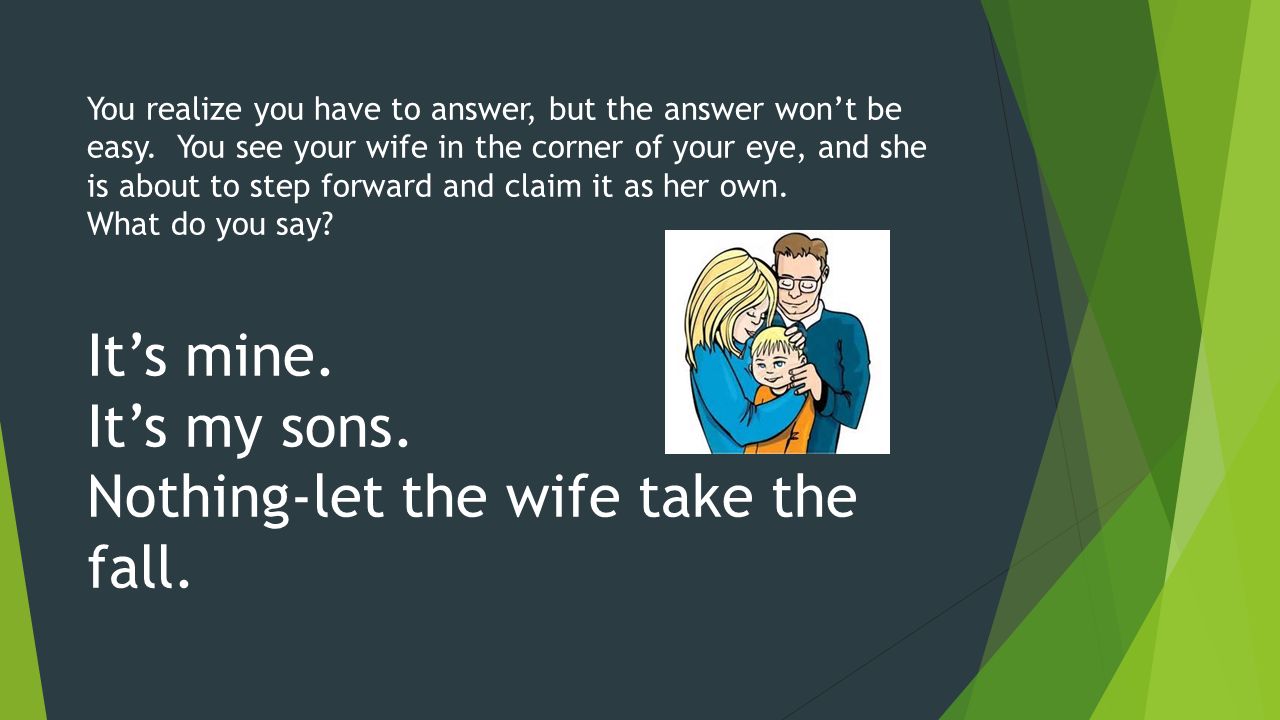 You realize you have to answer, but the answer won't be easy.  You see your wife in the corner of your eye, and she is about to step forward and claim it as her own.
What do you say?

It's mine.
It's my sons.
Nothing-let the wife take the fall.